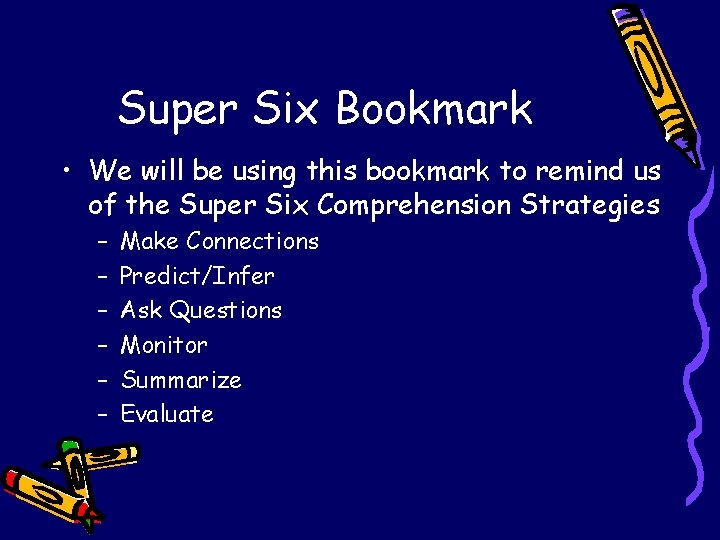 Super Six Bookmark

• We will be using this bookmark to remind us of the Super Six Comprehension Strategies
– Make Connections
– Predict/Infer
– Ask Questions
– Monitor
– Summarize
– Evaluate